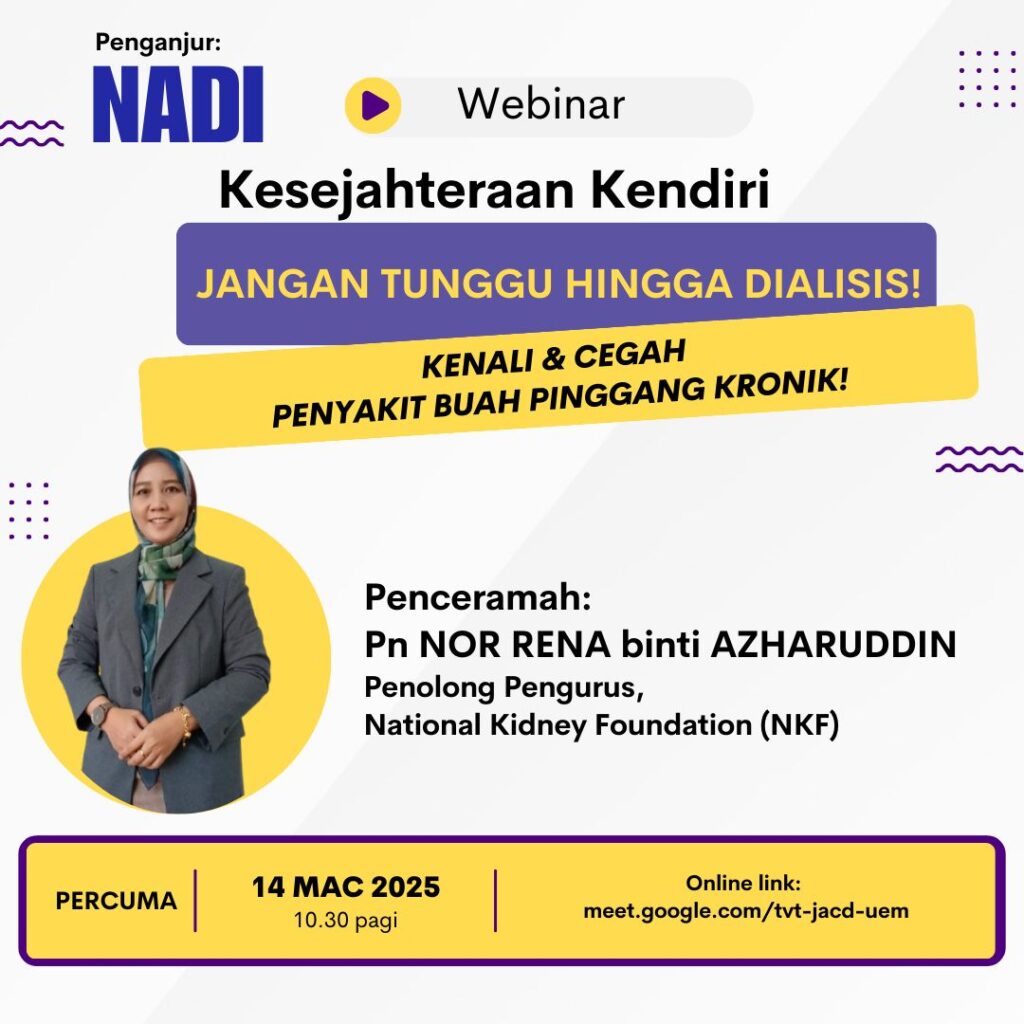 Penganjur:
NADI

Webinar

Kesejahteraan Kendiri

JANGAN TUNGGU HINGGA DIALISIS!

KENALI & CEGAH
PENYAKIT BUAH PINGGANG KRONIK!

Penceramah:
Pn NOR RENA binti AZHARUDDIN
Penolong Pengurus,
National Kidney Foundation (NKF)

PERCUMA

14 MAC 2025
10.30 pagi

Online link:
meet.google.com/tvt-jacd-uem